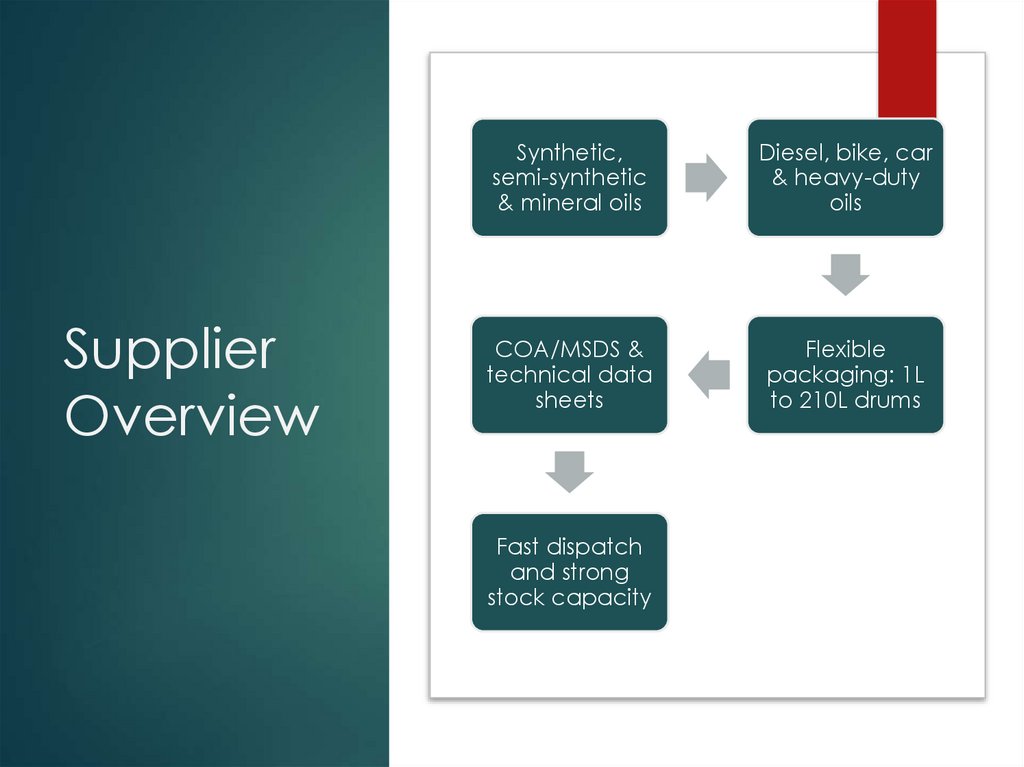 Supplier Overview

Synthetic, semi-synthetic & mineral oils

Diesel, bike, car & heavy-duty oils

Flexible packaging: 1L to 210L drums

COA/MSDS & technical data sheets

Fast dispatch and strong stock capacity